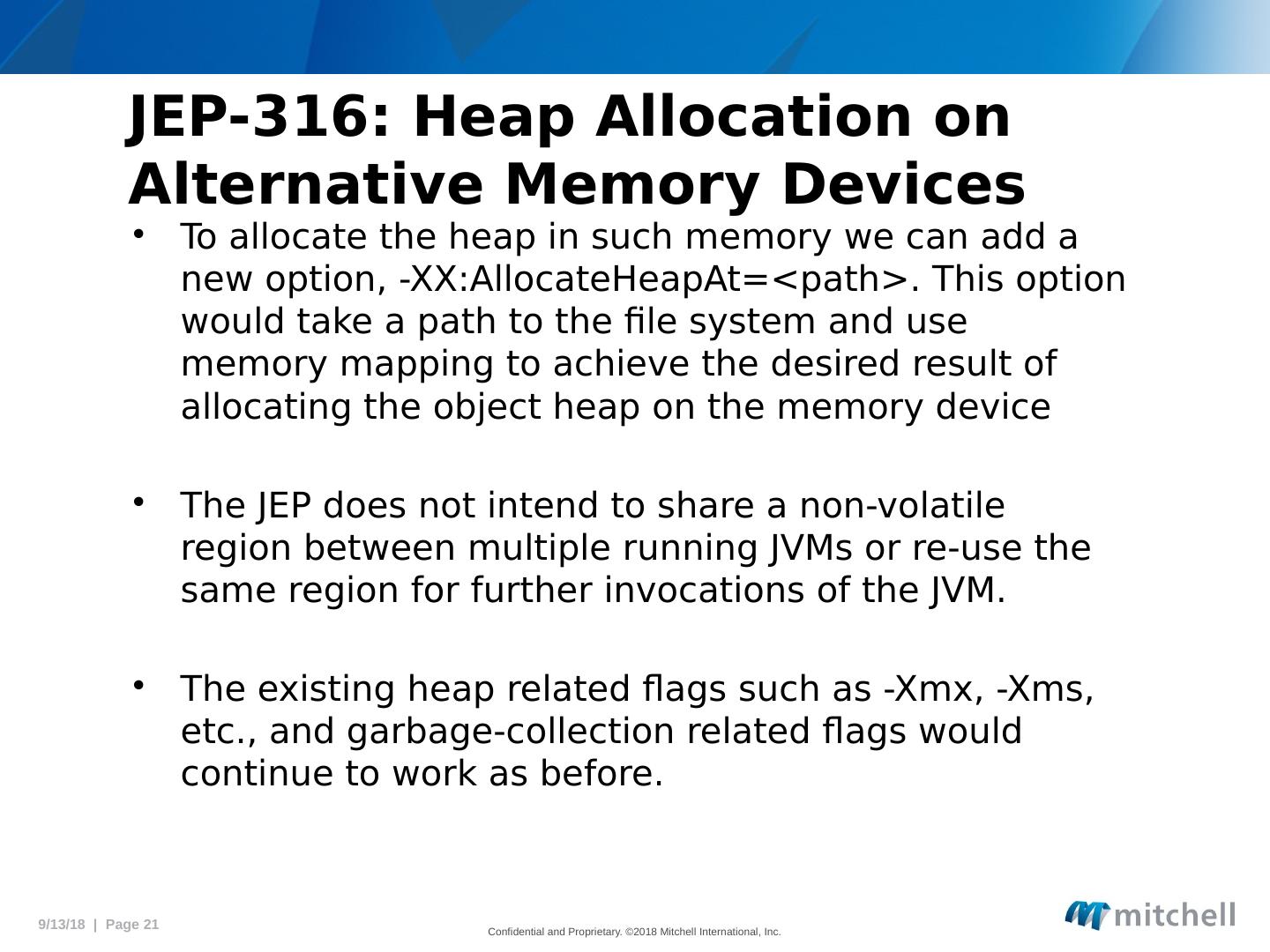 JEP-316: Heap Allocation on Alternative Memory Devices

• To allocate the heap in such memory we can add a new option, -XX:AllocateHeapAt=<path>. This option would take a path to the file system and use memory mapping to achieve the desired result of allocating the object heap on the memory device

• The JEP does not intend to share a non-volatile region between multiple running JVMs or re-use the same region for further invocations of the JVM.

• The existing heap related flags such as -Xmx, -Xms, etc., and garbage-collection related flags would continue to work as before.

9/13/18 | Page 21

Confidential and Proprietary. ©2018 Mitchell International, Inc.

mitchell